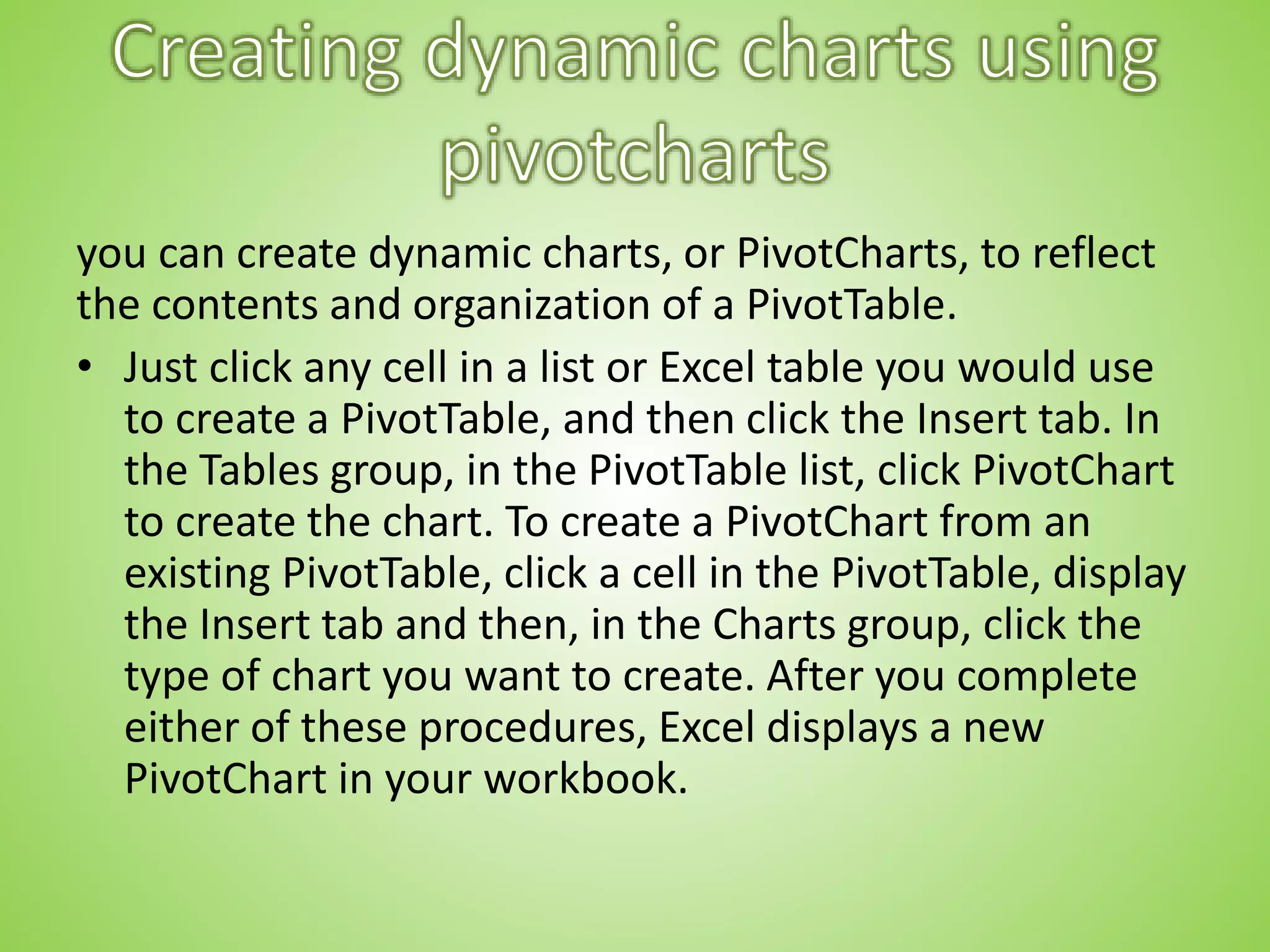 Creating dynamic charts using pivotcharts

you can create dynamic charts, or PivotCharts, to reflect the contents and organization of a PivotTable.

• Just click any cell in a list or Excel table you would use to create a PivotTable, and then click the Insert tab. In the Tables group, in the PivotTable list, click PivotChart to create the chart. To create a PivotChart from an existing PivotTable, click a cell in the PivotTable, display the Insert tab and then, in the Charts group, click the type of chart you want to create. After you complete either of these procedures, Excel displays a new PivotChart in your workbook.